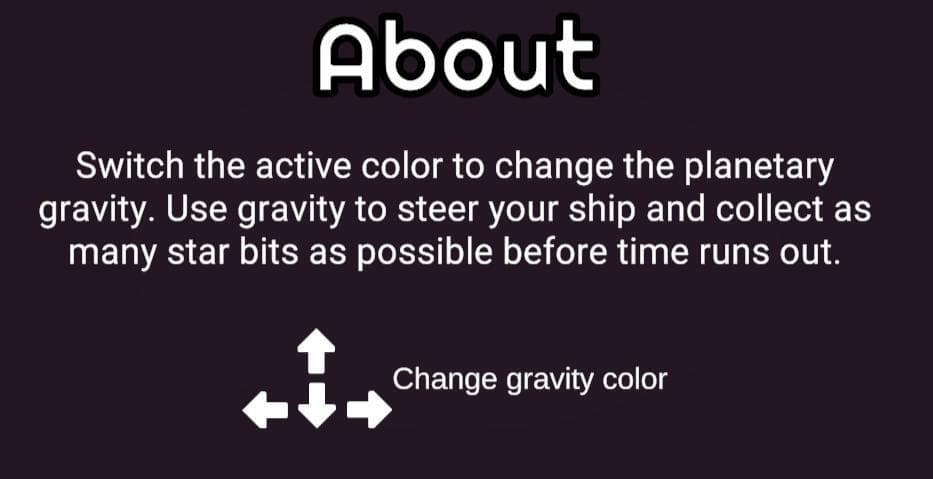 About

Switch the active color to change the planetary gravity. Use gravity to steer your ship and collect as many star bits as possible before time runs out.

Change gravity color